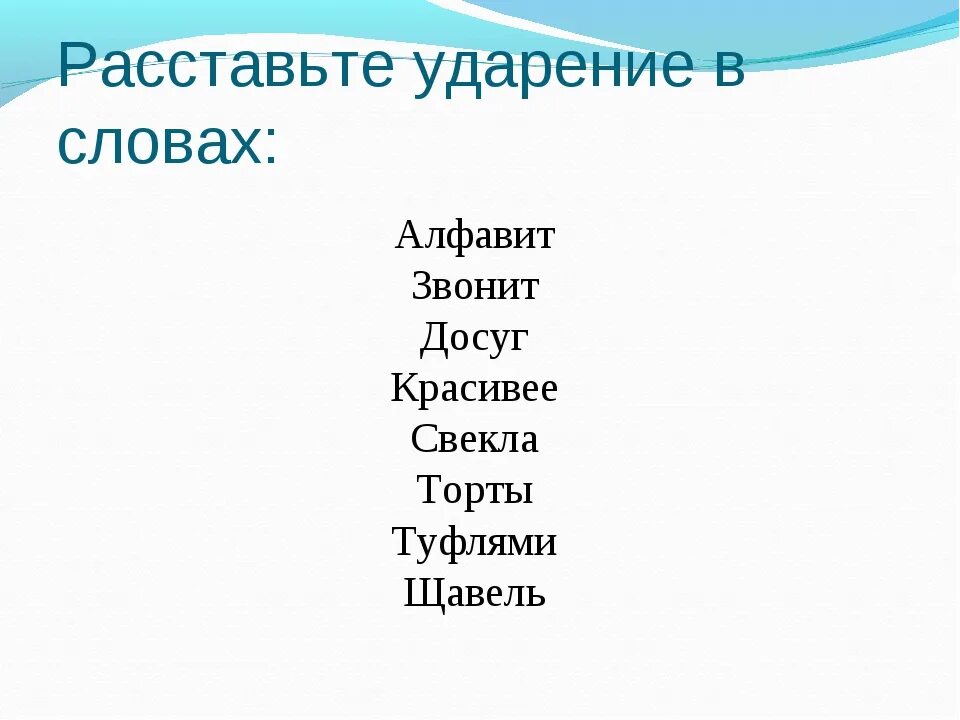 Расставьте ударение в словах:

Алфавит
Звонит
Досуг
Красивее
Свекла
Торты
Туфлями
Щавель